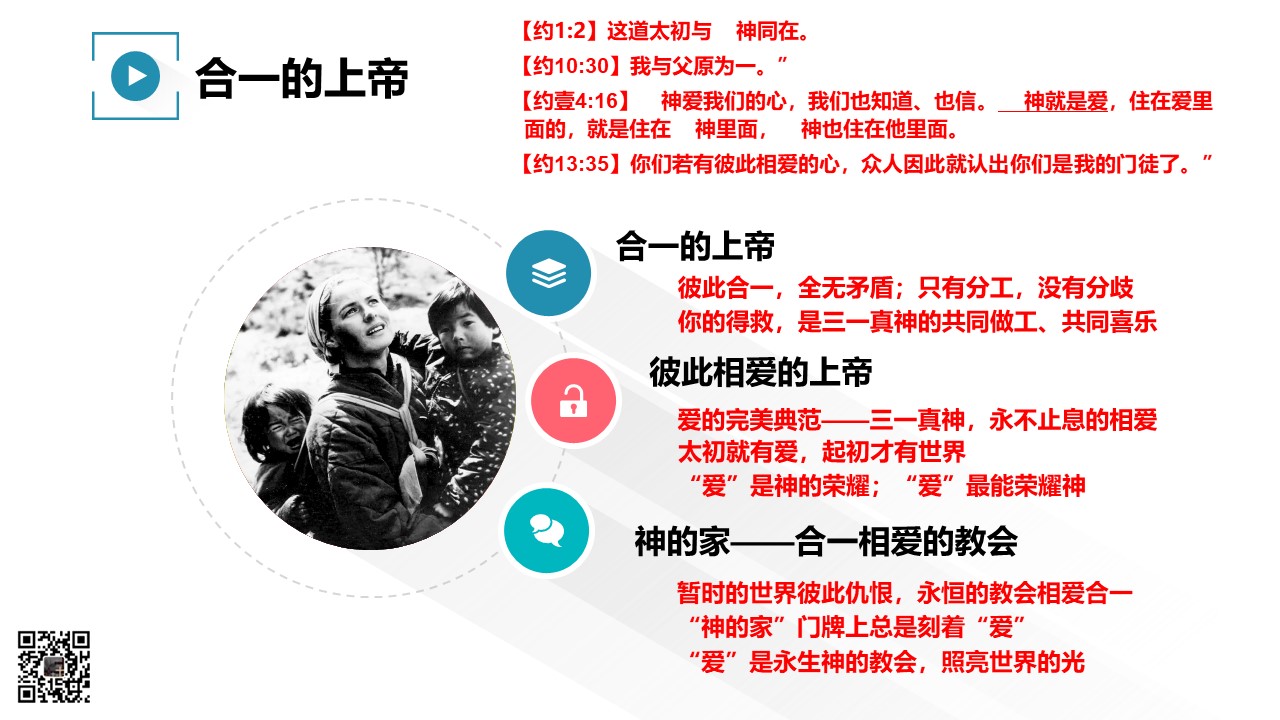 合一的上帝

【约1:2】这道太初与　神同在。
【约10:30】我与父原为一。”
【约壹4:16】　神爱我们的心，我们也知道、也信。 神就是爱，住在爱里面的，就是住在　神里面，　神也住在他里面。
【约13:35】你们若有彼此相爱的心，众人因此就认出你们是我的门徒了。”

合一的上帝
彼此合一，全无矛盾；只有分工，没有分歧
你的得救，是三一真神的共同做工、共同喜乐

彼此相爱的上帝
爱的完美典范——三一真神，永不止息的相爱
太初就有爱，起初才有世界
“爱”是神的荣耀；“爱”最能荣耀神

神的家——合一相爱的教会
暂时的世界彼此仇恨，永恒的教会相爱合一
“神的家”门牌上总是刻着“爱”
“爱”是永生神的教会，照亮世界的光